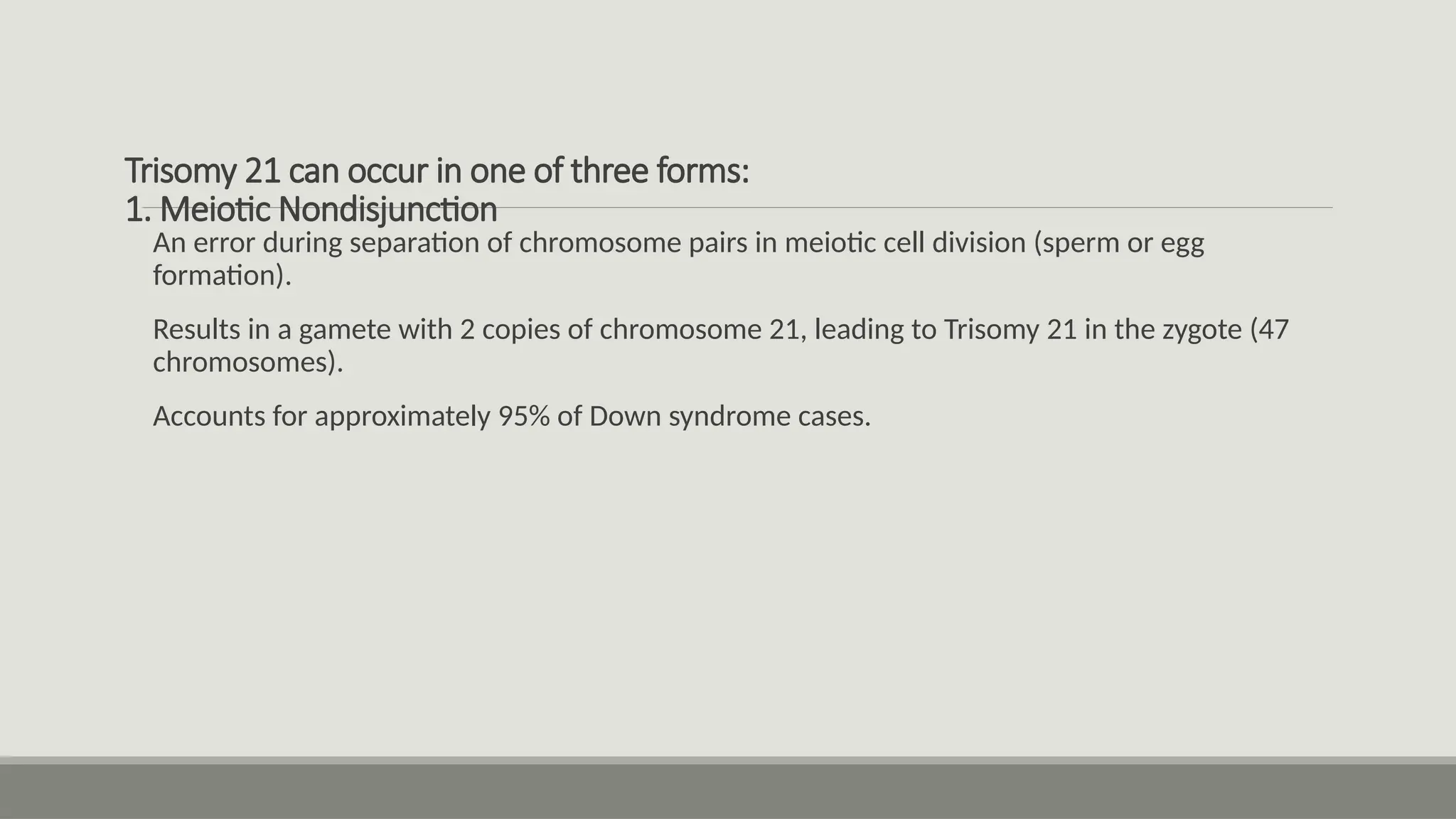 Trisomy 21 can occur in one of three forms:
1. Meiotic Nondisjunction

An error during separation of chromosome pairs in meiotic cell division (sperm or egg formation).

Results in a gamete with 2 copies of chromosome 21, leading to Trisomy 21 in the zygote (47 chromosomes).

Accounts for approximately 95% of Down syndrome cases.